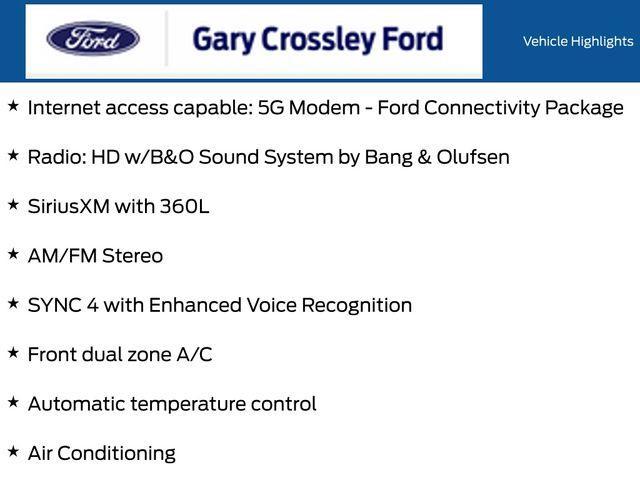 Ford

Gary Crossley Ford

Vehicle Highlights

★ Internet access capable: 5G Modem - Ford Connectivity Package

★ Radio: HD w/B&O Sound System by Bang & Olufsen

★ SiriusXM with 360L

★ AM/FM Stereo

★ SYNC 4 with Enhanced Voice Recognition

★ Front dual zone A/C

★ Automatic temperature control

★ Air Conditioning